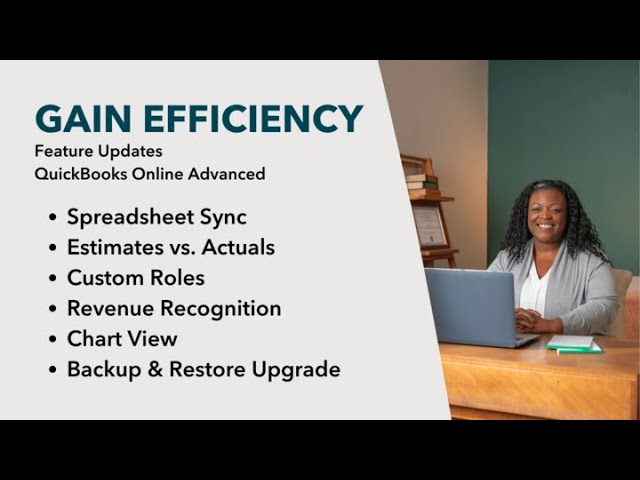 GAIN EFFICIENCY
Feature Updates
QuickBooks Online Advanced

• Spreadsheet Sync
• Estimates vs. Actuals
• Custom Roles
• Revenue Recognition
• Chart View
• Backup & Restore Upgrade